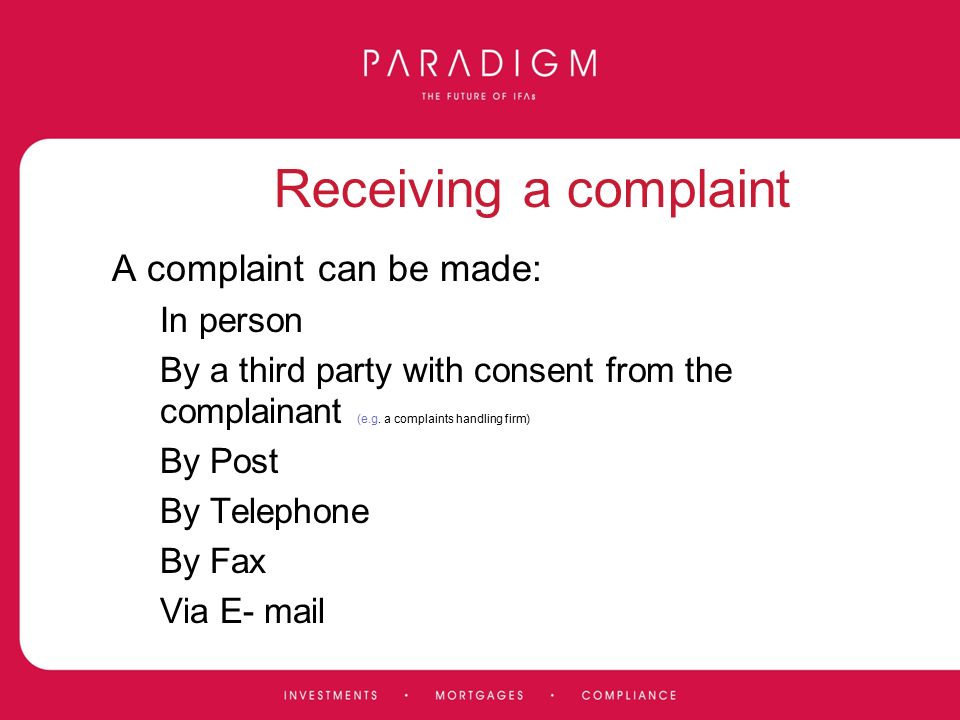 PARADIGM
THE FUTURE OF IFAs

Receiving a complaint

A complaint can be made:

In person

By a third party with consent from the complainant (e.g. a complaints handling firm)

By Post

By Telephone

By Fax

Via E- mail

INVESTMENTS • MORTGAGES • COMPLIANCE